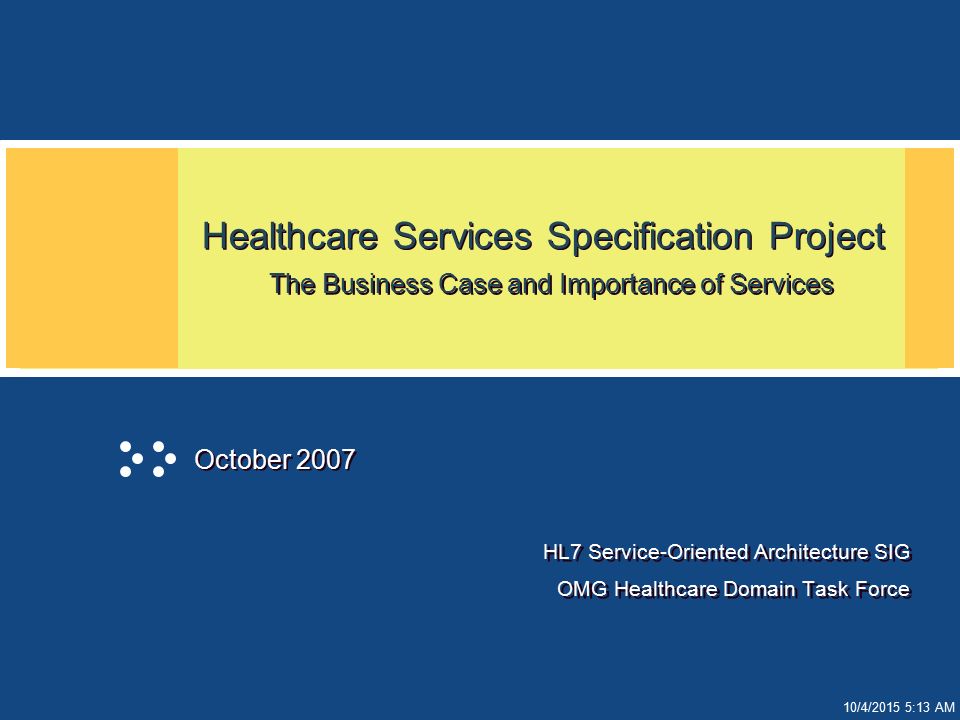 Healthcare Services Specification Project

The Business Case and Importance of Services

October 2007

HL7 Service-Oriented Architecture SIG

OMG Healthcare Domain Task Force

10/4/2015 5:13 AM